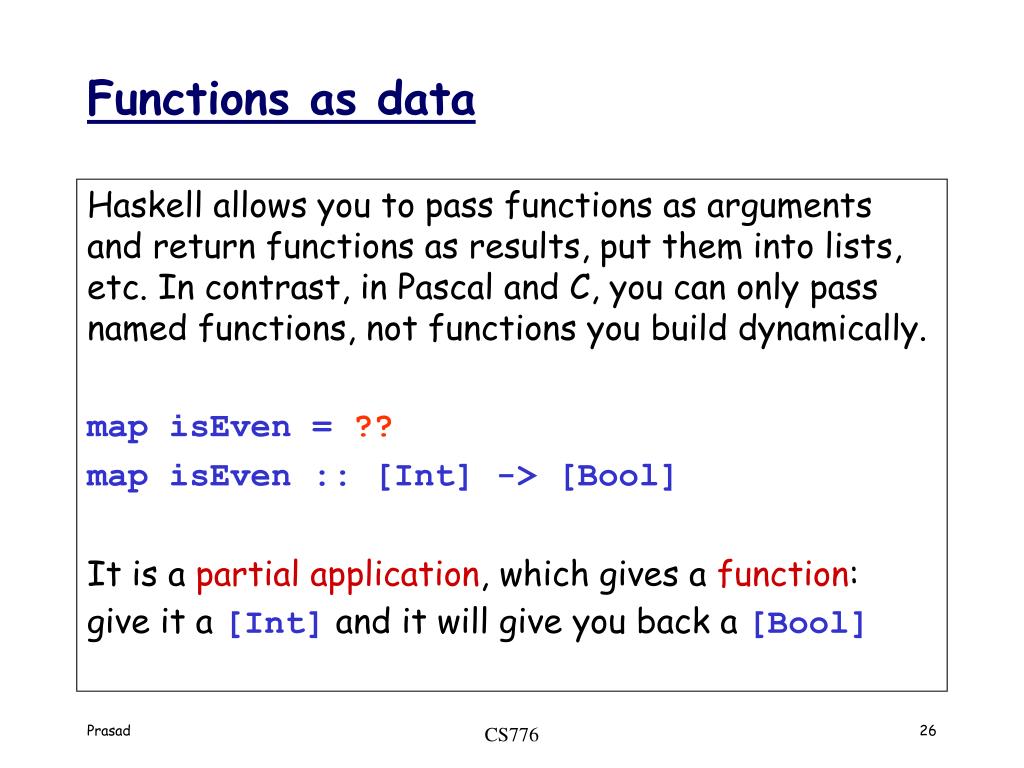 Functions as data

Haskell allows you to pass functions as arguments and return functions as results, put them into lists, etc. In contrast, in Pascal and C, you can only pass named functions, not functions you build dynamically.

map isEven = ??
map isEven :: [Int] -> [Bool]

It is a partial application, which gives a function: give it a [Int] and it will give you back a [Bool]

Prasad

CS776

26